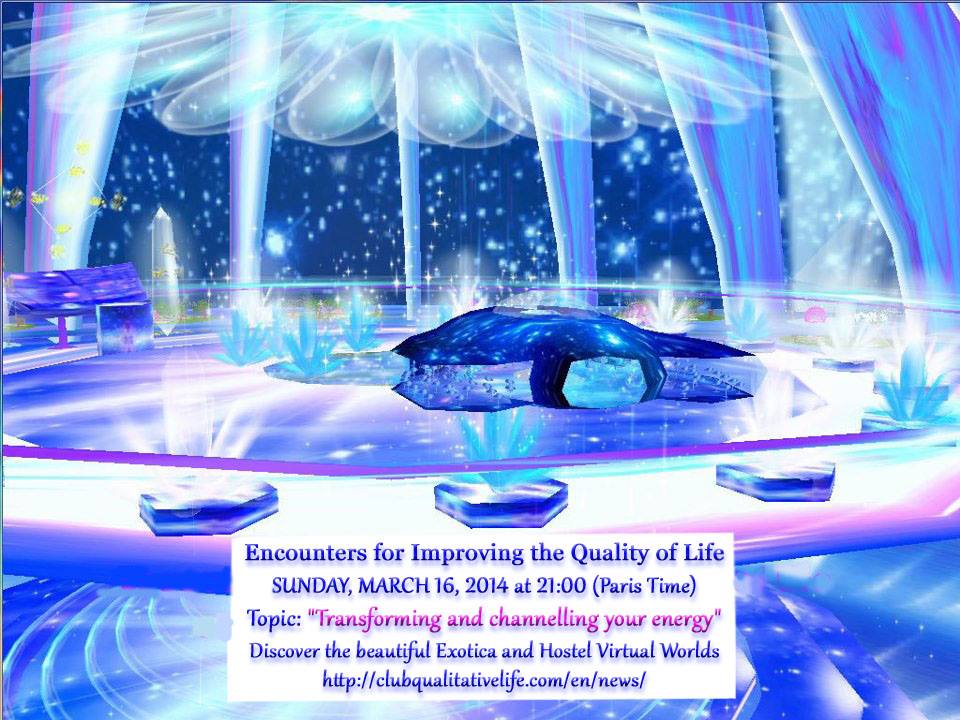 Encounters for Improving the Quality of Life
SUNDAY, MARCH 16, 2014 at 21:00 (Paris Time)
Topic: "Transforming and channelling your energy"
Discover the beautiful Exotica and Hostel Virtual Worlds
http://clubqualitativelife.com/en/news/